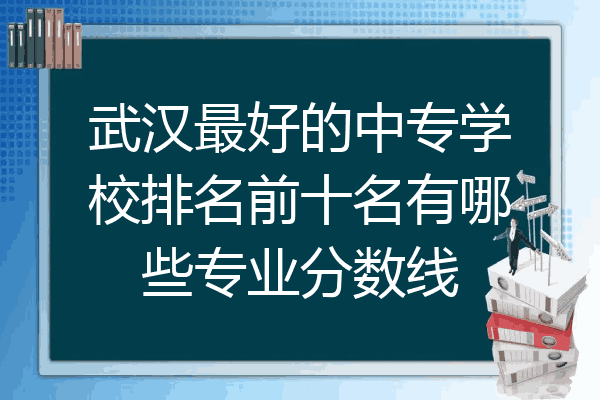 武汉最好的中专学校排名前十名有哪些专业分数线